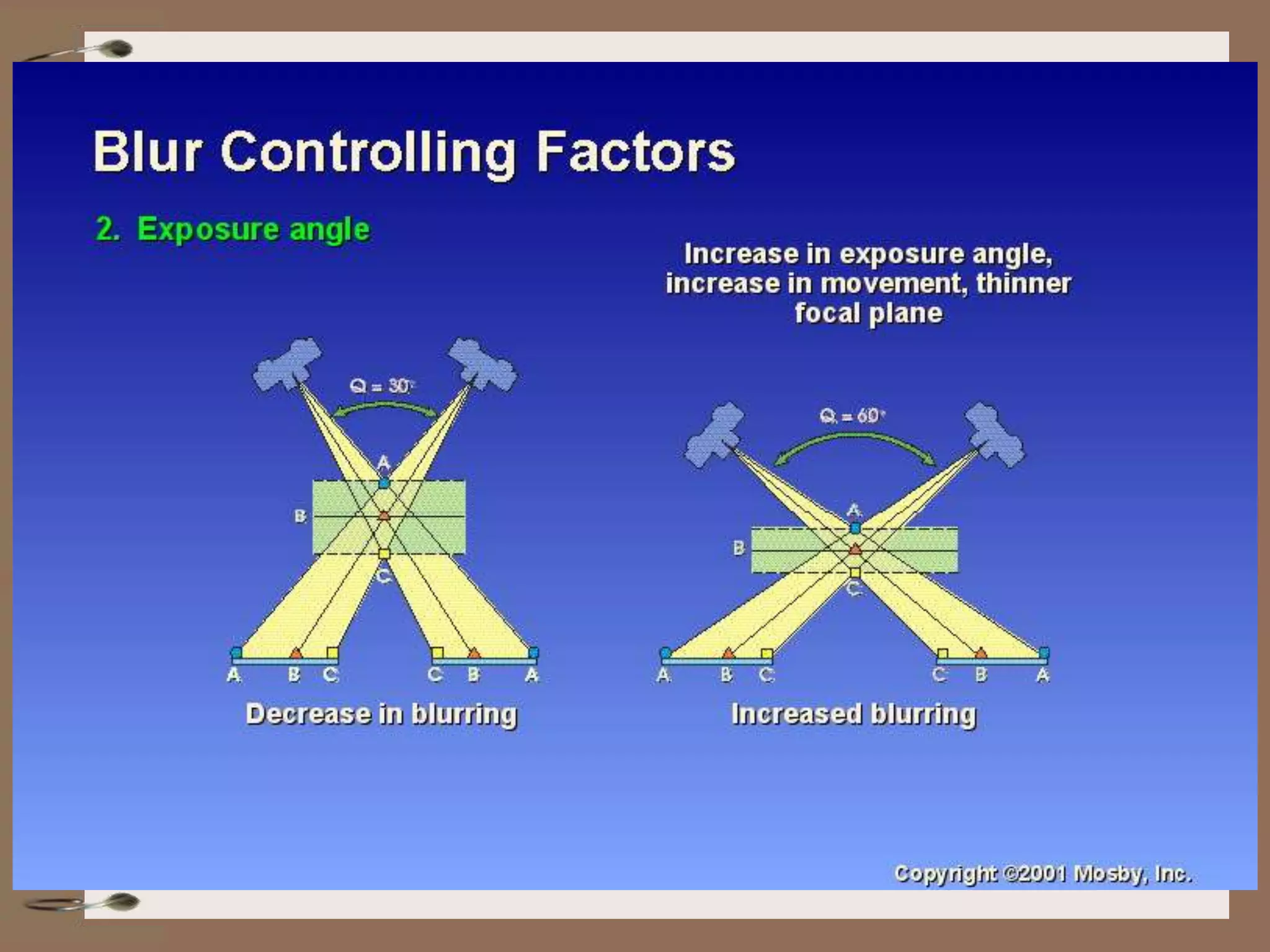 Blur Controlling Factors

2. Exposure angle

Increase in exposure angle, increase in movement, thinner focal plane

Q = 30°

A

B

C

A B C C B A

Decrease in blurring

Q = 60°

A

B

C

A B C C B A

Increased blurring

Copyright ©2001 Mosby, Inc.